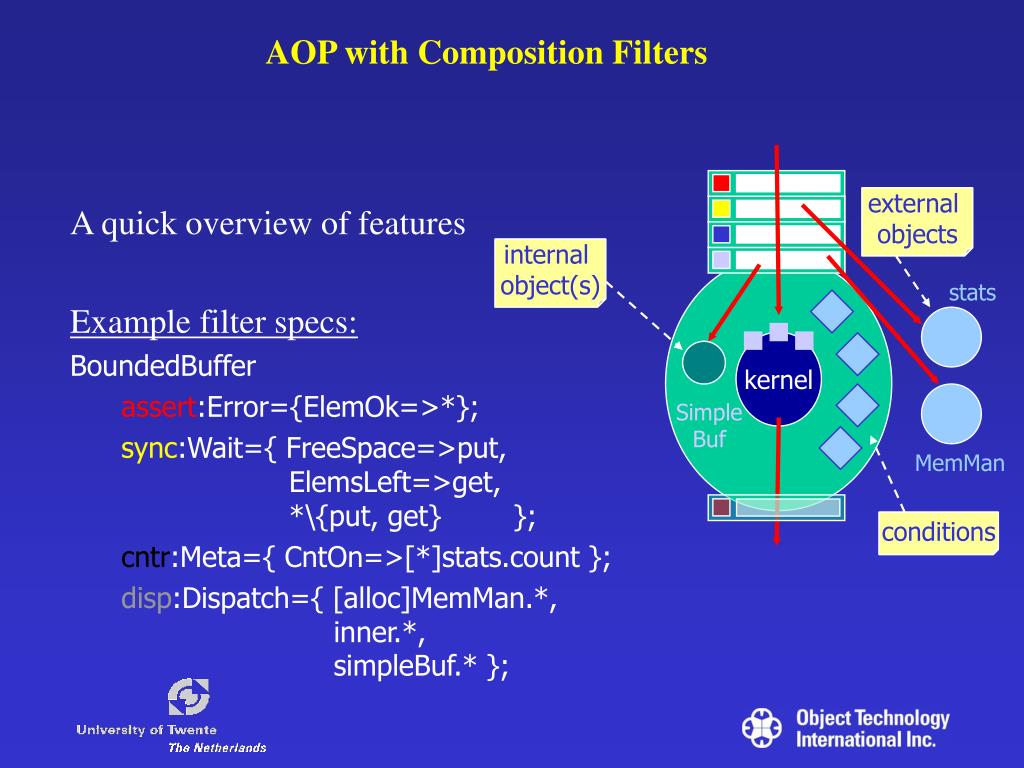 AOP with Composition Filters

A quick overview of features

Example filter specs:

BoundedBuffer

assert:Error={ElemOk=>*};

sync:Wait={ FreeSpace=>put, ElemsLeft=>get, *\{put, get} };

cntr:Meta={ CntOn=>[*]stats.count };

disp:Dispatch={ [alloc]MemMan.*, inner.*, simpleBuf.* };

internal object(s)

external objects

stats

kernel

Simple Buf

MemMan

conditions

University of Twente
The Netherlands

Object Technology International Inc.